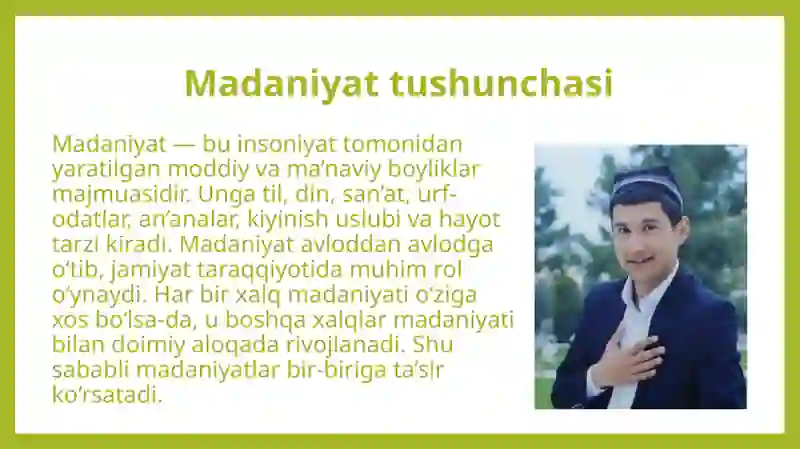 Madaniyat tushunchasi

Madaniyat — bu insoniyat tomonidan yaratilgan moddiy va ma’naviy boyliklar majmuasidir. Unga til, din, san’at, urf-odatlar, an’analar, kiyinish uslubi va hayot tarzi kiradi. Madaniyat avloddan avlodga o‘tib, jamiyat taraqqiyotida muhim rol o‘ynaydi. Har bir xalq madaniyati o‘ziga xos bo‘lsa-da, u boshqa xalqlar madaniyati bilan doimiy aloqada rivojlanadi. Shu sababli madaniyatlar bir-biriga ta’sir ko‘rsatadi.